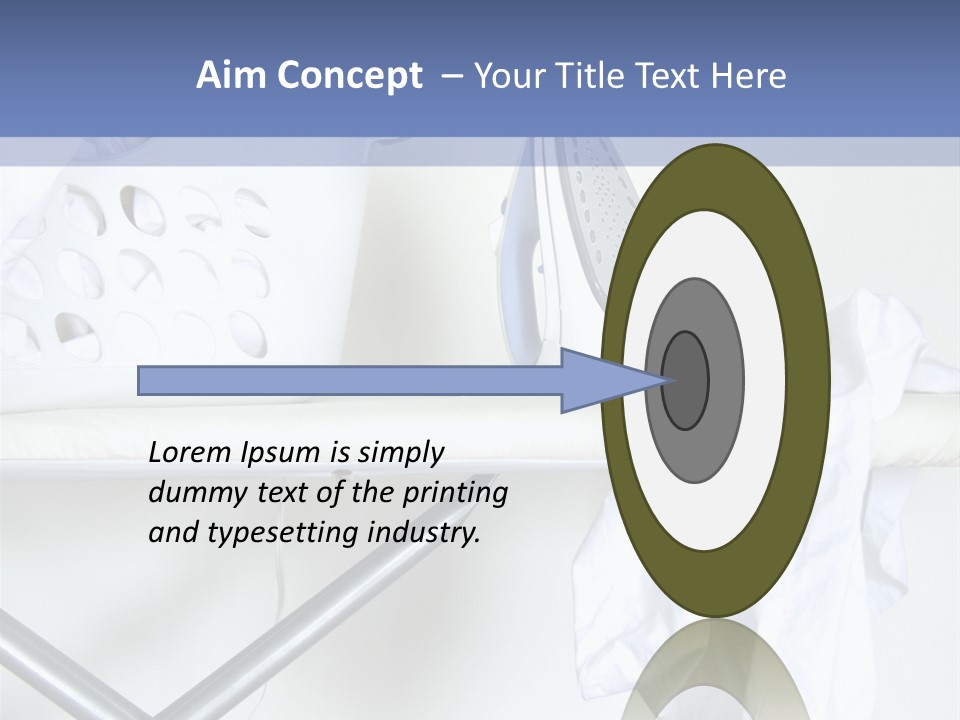 Aim Concept – Your Title Text Here

Lorem Ipsum is simply dummy text of the printing and typesetting industry.